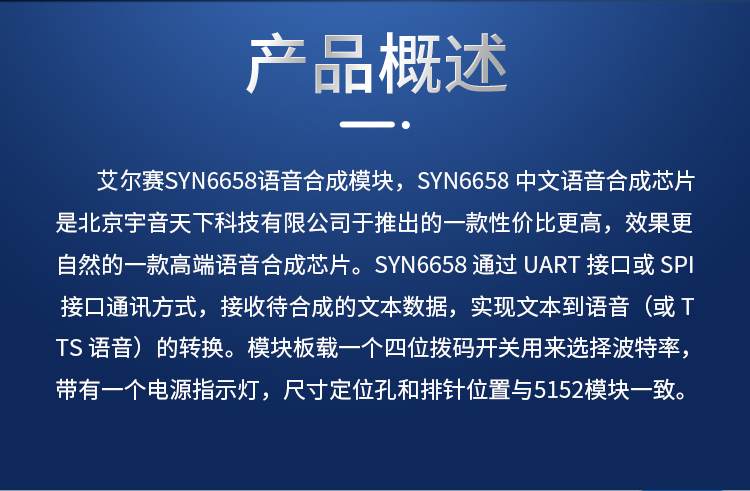 产品概述

艾尔赛SYN6658语音合成模块，SYN6658 中文语音合成芯片是北京宇音天下科技有限公司于推出的一款性价比更高，效果更自然的一款高端语音合成芯片。SYN6658 通过 UART 接口或 SPI 接口通讯方式，接收待合成的文本数据，实现文本到语音（或 TTS 语音）的转换。模块板载一个四位拨码开关用来选择波特率，带有一个电源指示灯，尺寸定位孔和排针位置与5152模块一致。